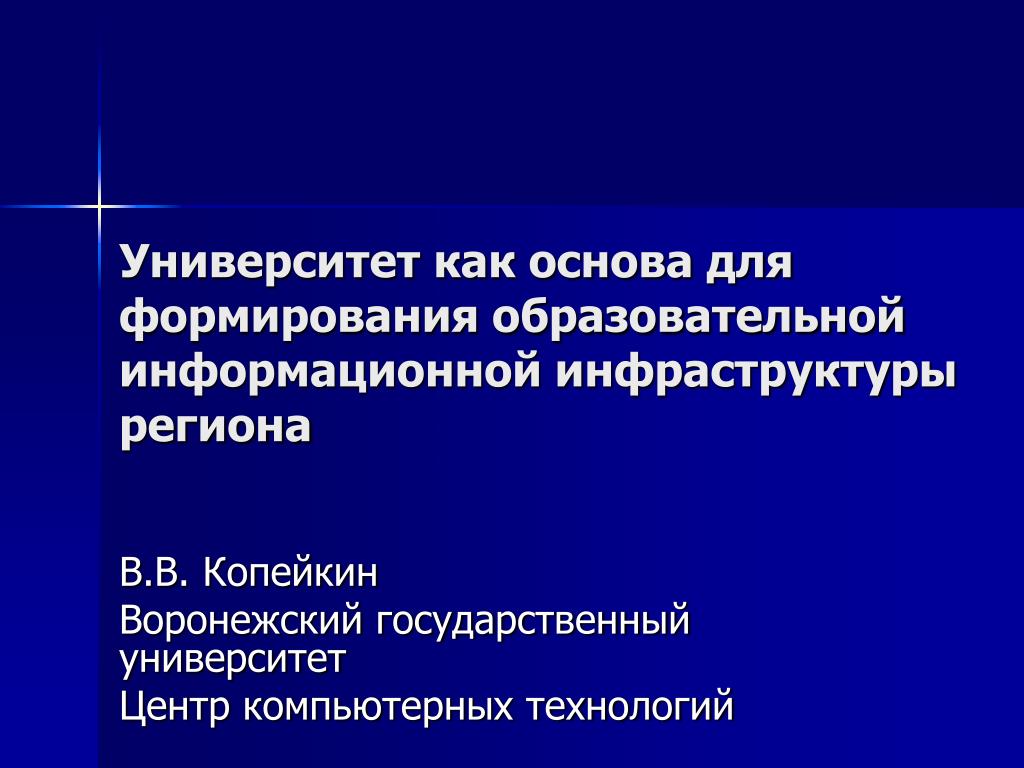 Университет как основа для формирования образовательной информационной инфраструктуры региона

В.В. Копейкин

Воронежский государственный университет

Центр компьютерных технологий